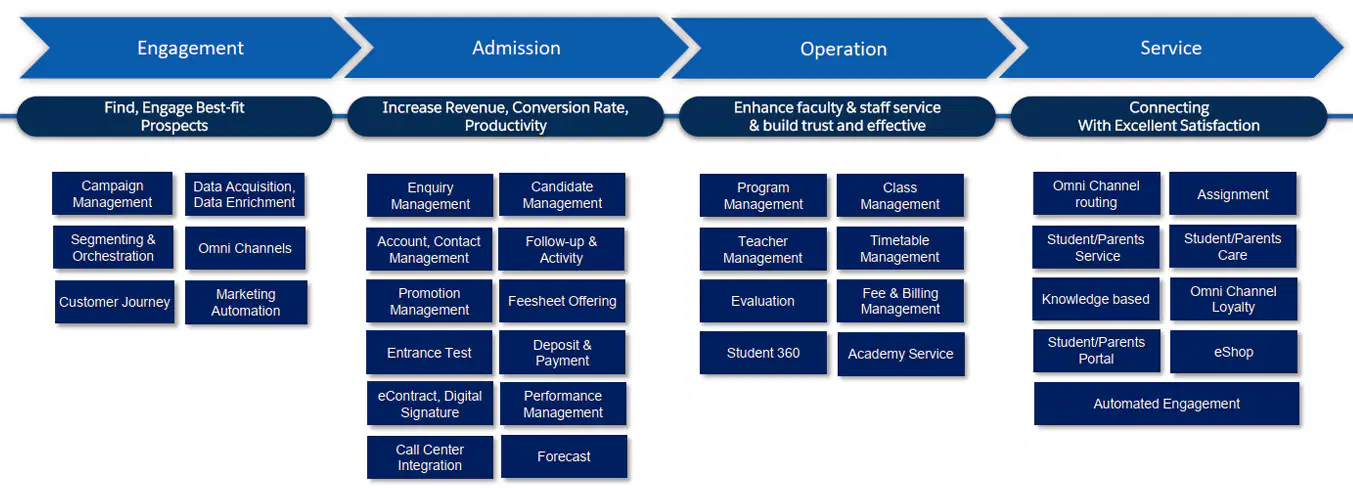 Engagement

Find, Engage Best-fit Prospects

Campaign Management

Data Acquisition, Data Enrichment

Segmenting & Orchestration

Omni Channels

Customer Journey

Marketing Automation

Admission

Increase Revenue, Conversion Rate, Productivity

Enquiry Management

Candidate Management

Account, Contact Management

Follow-up & Activity

Promotion Management

Feesheet Offering

Entrance Test

Deposit & Payment

eContract, Digital Signature

Performance Management

Call Center Integration

Forecast

Operation

Enhance faculty & staff service & build trust and effective

Program Management

Class Management

Teacher Management

Timetable Management

Evaluation

Fee & Billing Management

Student 360

Academy Service

Service

Connecting With Excellent Satisfaction

Omni Channel routing

Assignment

Student/Parents Service

Student/Parents Care

Knowledge based

Omni Channel Loyalty

Student/Parents Portal

eShop

Automated Engagement